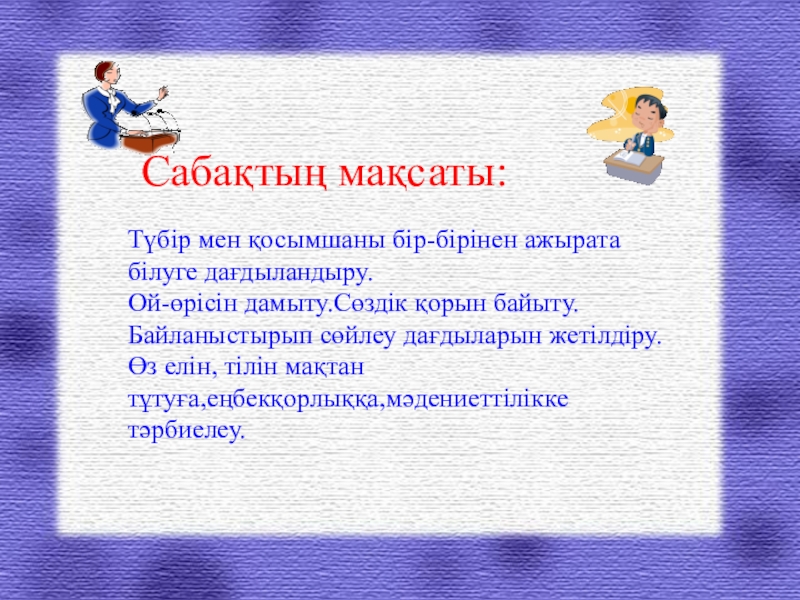 Сабақтың мақсаты:

Түбір мен қосымшаны бір-бірінен ажырата білуге дағдыландыру.
Ой-өрісін дамыту.Сөздік қорын байыту.
Байланыстырып сөйлеу дағдыларын жетілдіру.
Өз елін, тілін мақтан тұтуға,еңбекқорлыққа,мәдениеттілікке тәрбиелеу.